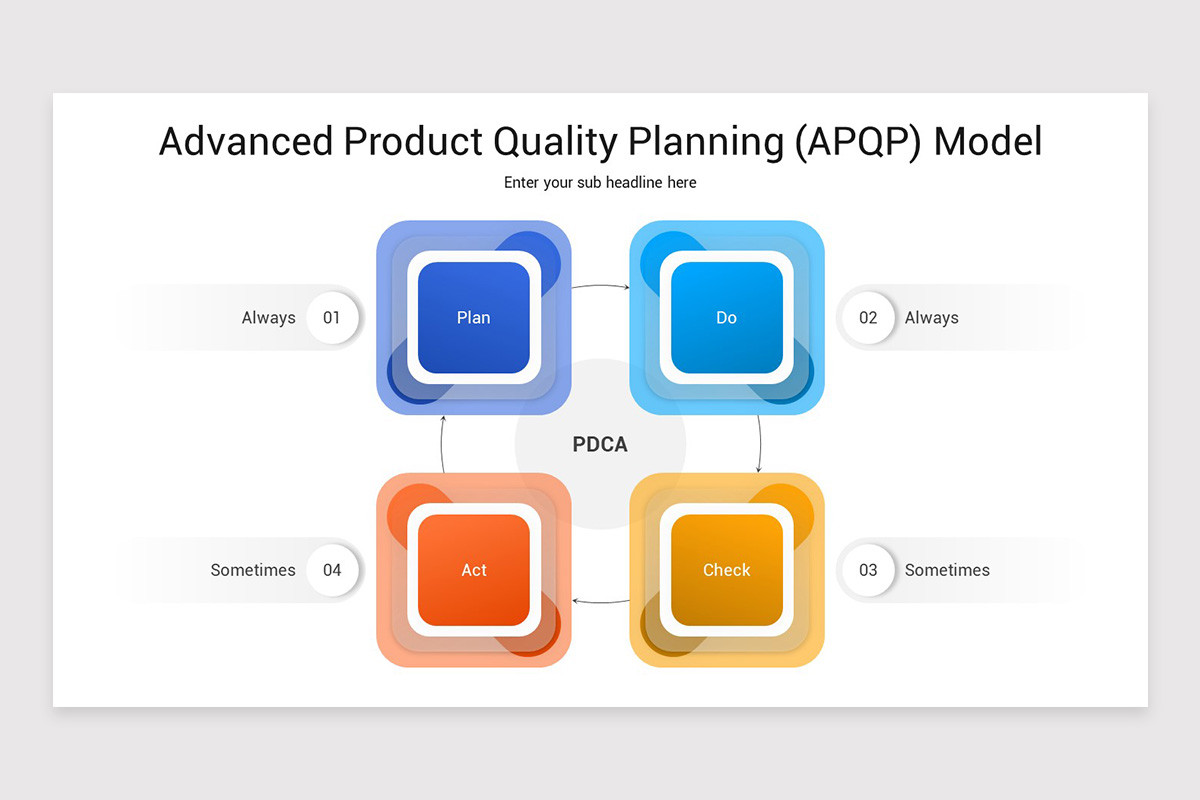 Advanced Product Quality Planning (APQP) Model

Enter your sub headline here

Always 01

Plan

Do

02 Always

PDCA

Sometimes 04

Act

Check

03 Sometimes